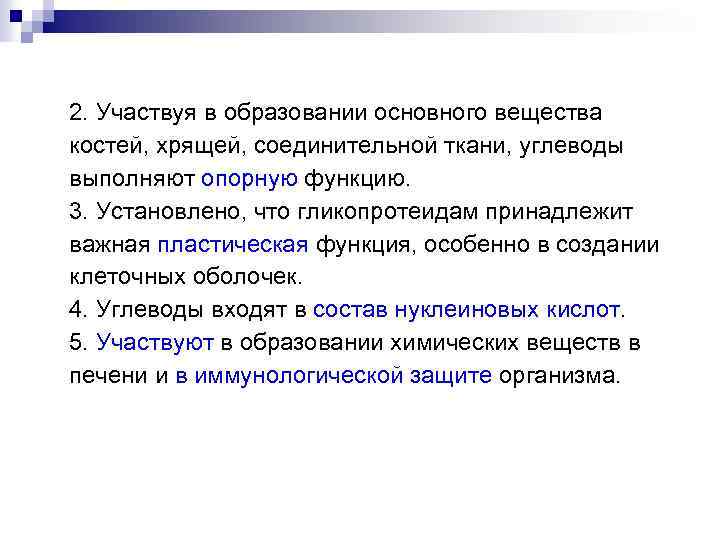 2. Участвуя в образовании основного вещества костей, хрящей, соединительной ткани, углеводы выполняют опорную функцию.
3. Установлено, что гликопротеидам принадлежит важная пластическая функция, особенно в создании клеточных оболочек.
4. Углеводы входят в состав нуклеиновых кислот.
5. Участвуют в образовании химических веществ в печени и в иммунологической защите организма.